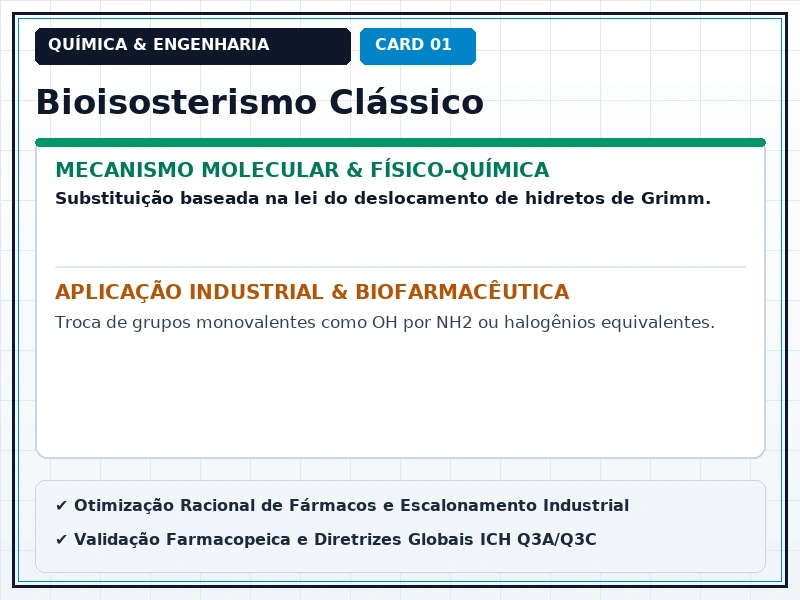 QUÍMICA & ENGENHARIA
CARD 01

Bioisosterismo Clássico

MECANISMO MOLECULAR & FÍSICO-QUÍMICA

Substituição baseada na lei do deslocamento de hidretos de Grimm.

APLICAÇÃO INDUSTRIAL & BIOFARMACÊUTICA

Troca de grupos monovalentes como OH por NH2 ou halogênios equivalentes.

✔ Otimização Racional de Fármacos e Escalonamento Industrial

✔ Validação Farmacopeica e Diretrizes Globais ICH Q3A/Q3C